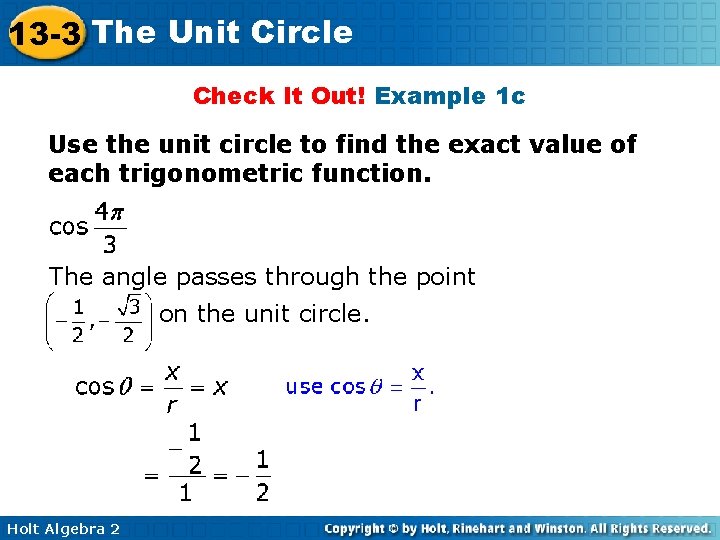 13-3 The Unit Circle

Check It Out! Example 1c

Use the unit circle to find the exact value of each trigonometric function.

$\cos \frac{4\pi}{3}$

The angle passes through the point $\left(-\frac{1}{2}, -\frac{\sqrt{3}}{2}\right)$ on the unit circle.

$\cos \theta = \frac{x}{r} = x$ use $\cos \theta = \frac{x}{r}$.

$= \frac{-\frac{1}{2}}{1} = -\frac{1}{2}$

Holt Algebra 2

Copyright © by Holt, Rinehart and Winston. All Rights Reserved.